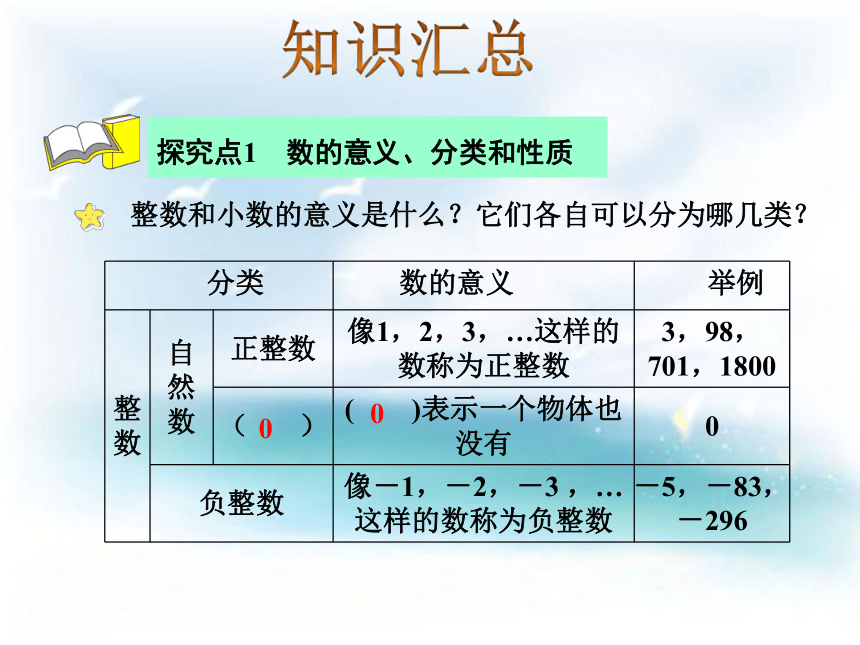 知识汇总

探究点1　数的意义、分类和性质

整数和小数的意义是什么？它们各自可以分为哪几类？

| 分类 | | | 数的意义 | 举例 |
|---|---|---|---|---|
| 整数 | 自然数 | 正整数 | 像1，2，3，…这样的数称为正整数 | 3，98，701，1800 |
| 整数 | 自然数 | （ 0 ） | （ 0 ）表示一个物体也没有 | 0 |
| 整数 | 负整数 | | 像－1，－2，－3，…这样的数称为负整数 | －5，－83，－296 |